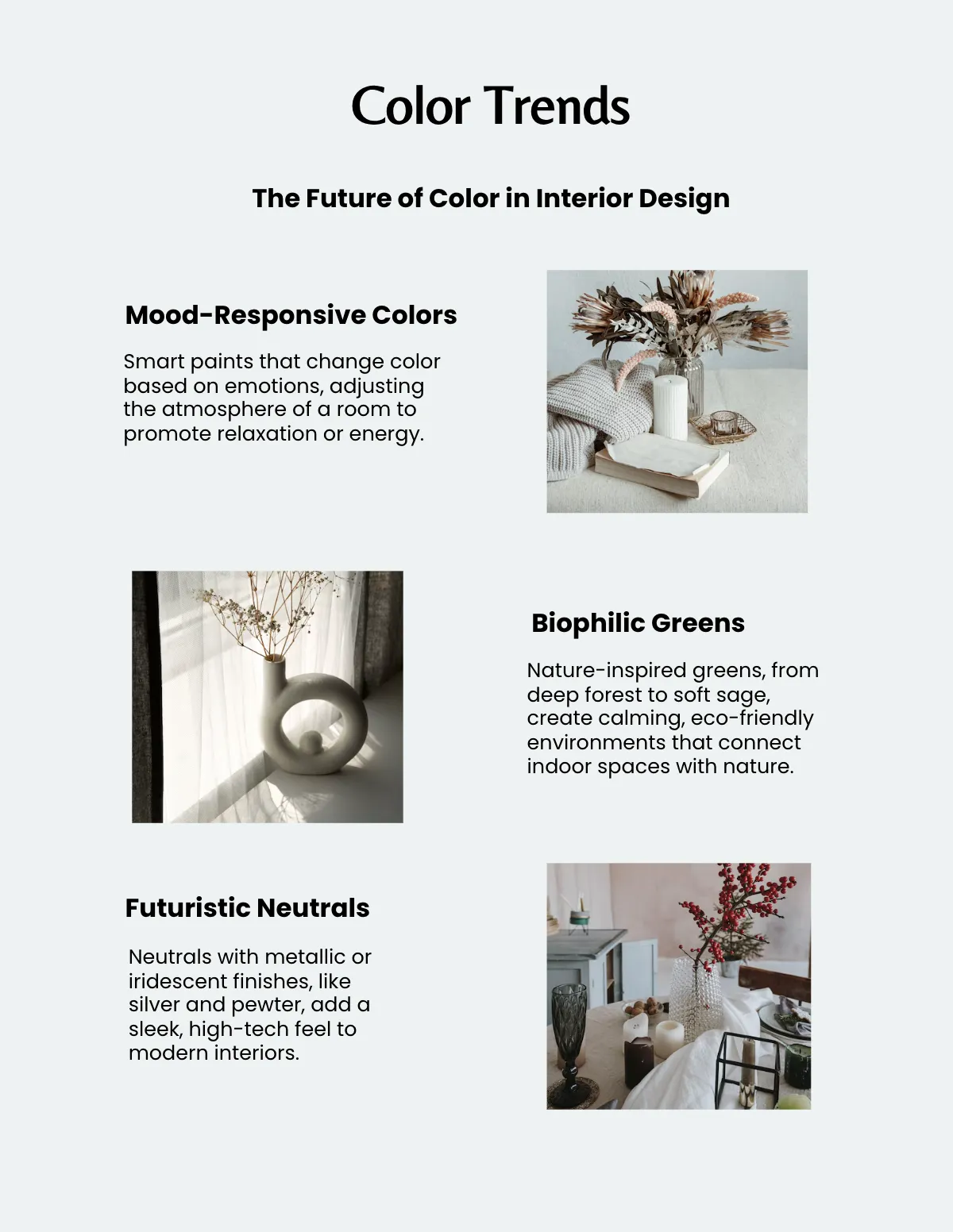 Color Trends

The Future of Color in Interior Design

Mood-Responsive Colors

Smart paints that change color based on emotions, adjusting the atmosphere of a room to promote relaxation or energy.

Biophilic Greens

Nature-inspired greens, from deep forest to soft sage, create calming, eco-friendly environments that connect indoor spaces with nature.

Futuristic Neutrals

Neutrals with metallic or iridescent finishes, like silver and pewter, add a sleek, high-tech feel to modern interiors.